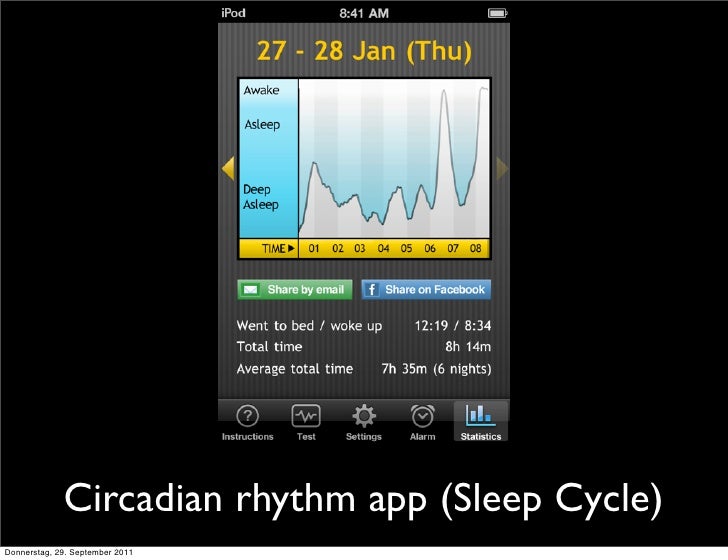 iPod 8:41 AM

27 - 28 Jan (Thu)

Awake
Asleep
Deep Asleep

TIME ▶ 01 02 03 04 05 06 07 08

Share by email
Share on Facebook

Went to bed / woke up 12:19 / 8:34
Total time 8h 14m
Average total time 7h 35m (6 nights)

Instructions Test Settings Alarm Statistics

Circadian rhythm app (Sleep Cycle)

Donnerstag, 29. September 2011